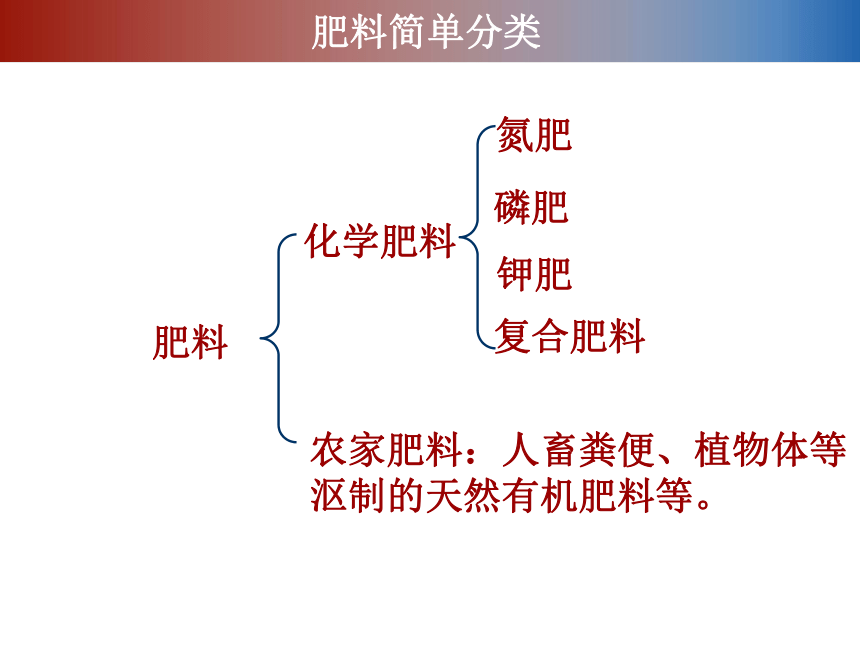 肥料简单分类

肥料

化学肥料

氮肥

磷肥

钾肥

复合肥料

农家肥料：人畜粪便、植物体等沤制的天然有机肥料等。